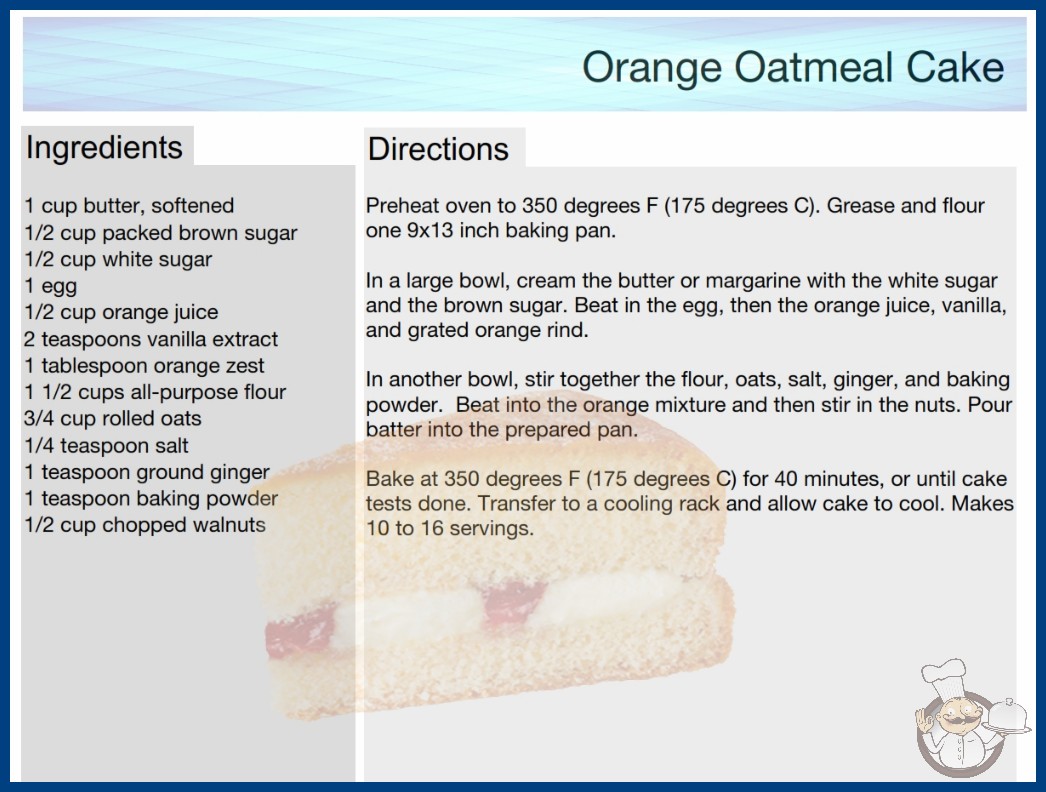 Orange Oatmeal Cake

Ingredients

1 cup butter, softened
1/2 cup packed brown sugar
1/2 cup white sugar
1 egg
1/2 cup orange juice
2 teaspoons vanilla extract
1 tablespoon orange zest
1 1/2 cups all-purpose flour
3/4 cup rolled oats
1/4 teaspoon salt
1 teaspoon ground ginger
1 teaspoon baking powder
1/2 cup chopped walnuts

Directions

Preheat oven to 350 degrees F (175 degrees C). Grease and flour one 9x13 inch baking pan.

In a large bowl, cream the butter or margarine with the white sugar and the brown sugar. Beat in the egg, then the orange juice, vanilla, and grated orange rind.

In another bowl, stir together the flour, oats, salt, ginger, and baking powder. Beat into the orange mixture and then stir in the nuts. Pour batter into the prepared pan.

Bake at 350 degrees F (175 degrees C) for 40 minutes, or until cake tests done. Transfer to a cooling rack and allow cake to cool. Makes 10 to 16 servings.